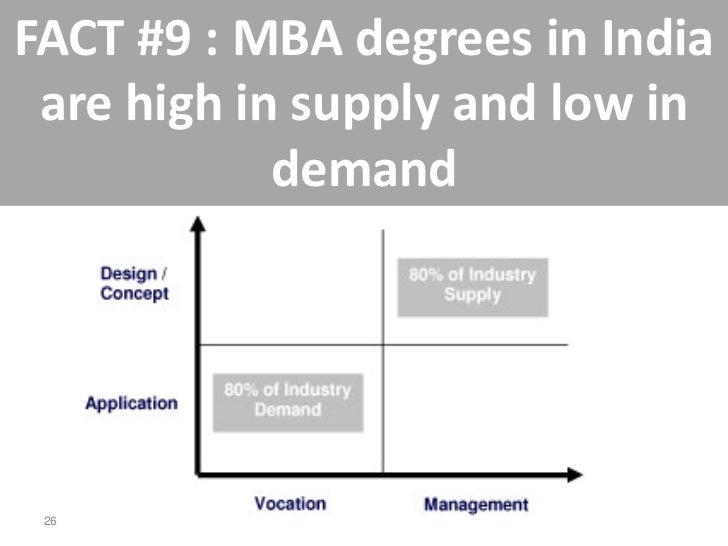 FACT #9 : MBA degrees in India are high in supply and low in demand

Design / Concept

80% of Industry Supply

Application

80% of Industry Demand

Vocation

Management

26